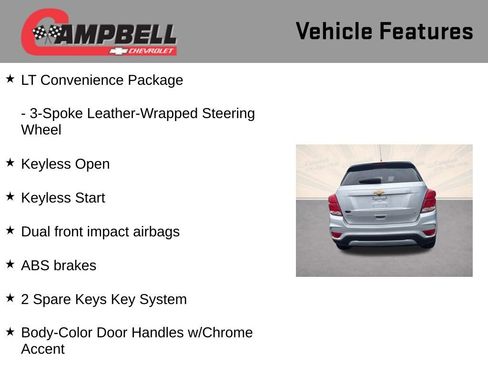 CAMPBELL
CHEVROLET

Vehicle Features

★ LT Convenience Package

- 3-Spoke Leather-Wrapped Steering Wheel

★ Keyless Open

★ Keyless Start

★ Dual front impact airbags

★ ABS brakes

★ 2 Spare Keys Key System

★ Body-Color Door Handles w/Chrome Accent